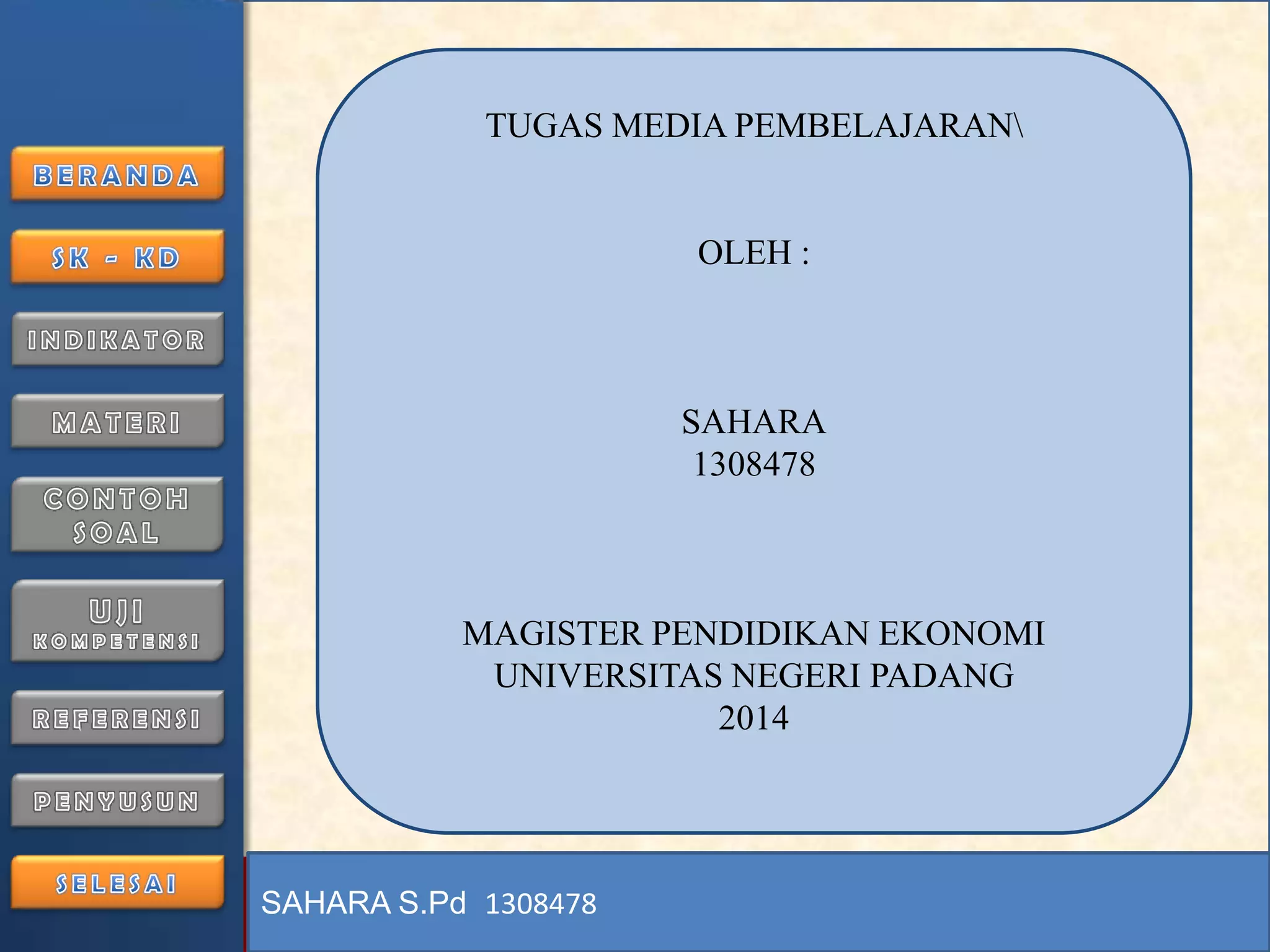 BERANDA

SK - KD

INDIKATOR

MATERI

CONTOH SOAL

UJI KOMPETENSI

REFERENSI

PENYUSUN

SELESAI

TUGAS MEDIA PEMBELAJARAN\

OLEH :

SAHARA
1308478

MAGISTER PENDIDIKAN EKONOMI
UNIVERSITAS NEGERI PADANG
2014

SAHARA S.Pd 1308478